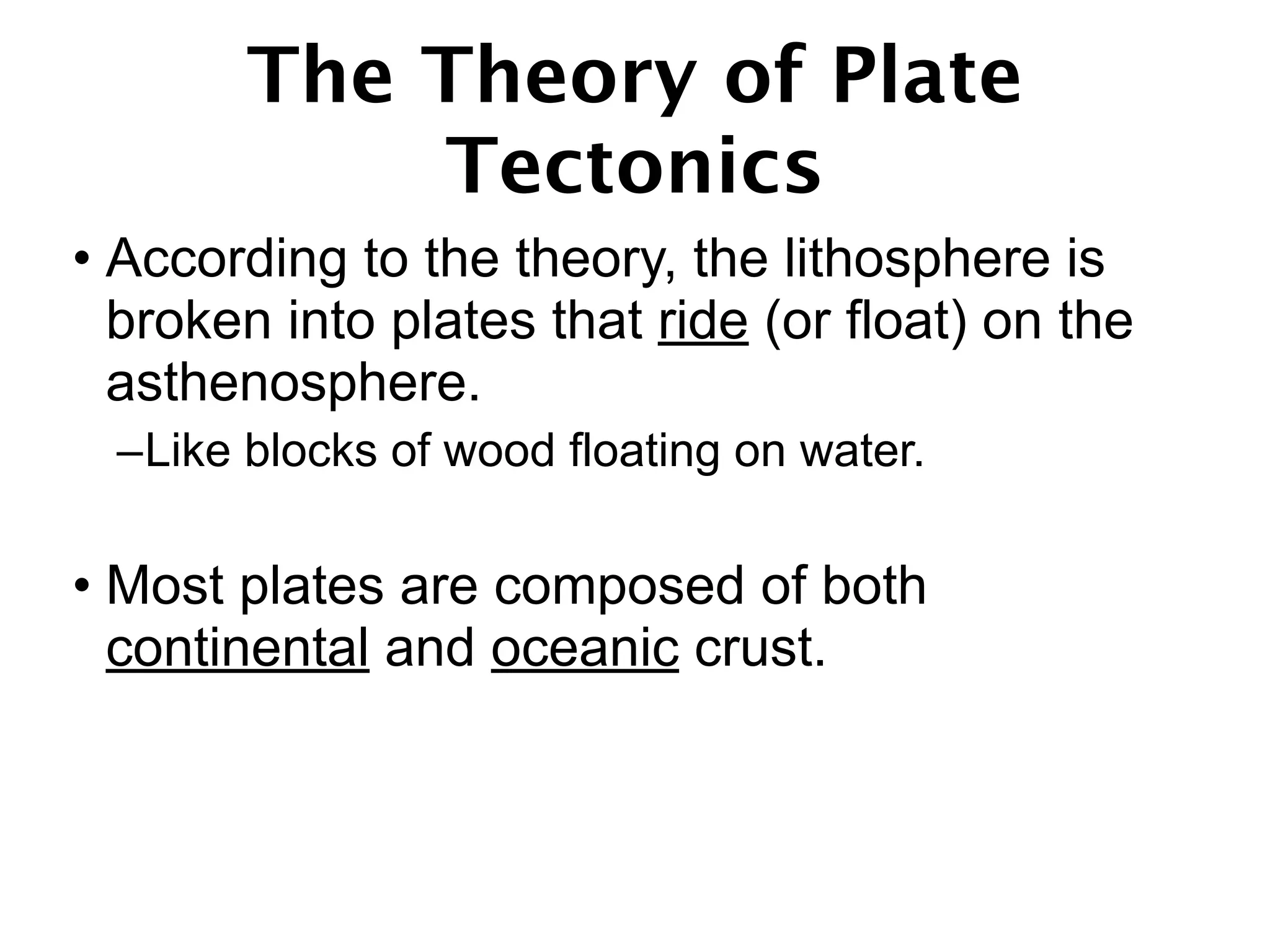 The Theory of Plate Tectonics

• According to the theory, the lithosphere is broken into plates that ride (or float) on the asthenosphere.

–Like blocks of wood floating on water.

• Most plates are composed of both continental and oceanic crust.